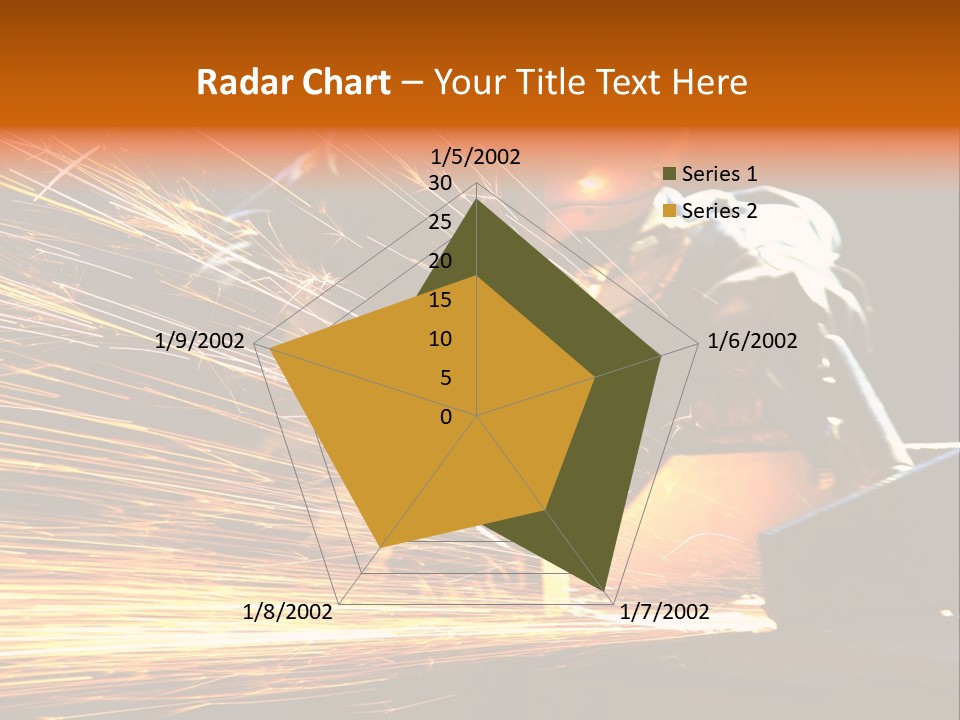 Radar Chart – Your Title Text Here

1/5/2002
30
25
20
15
10
5
0
1/6/2002
1/7/2002
1/8/2002
1/9/2002

Series 1
Series 2